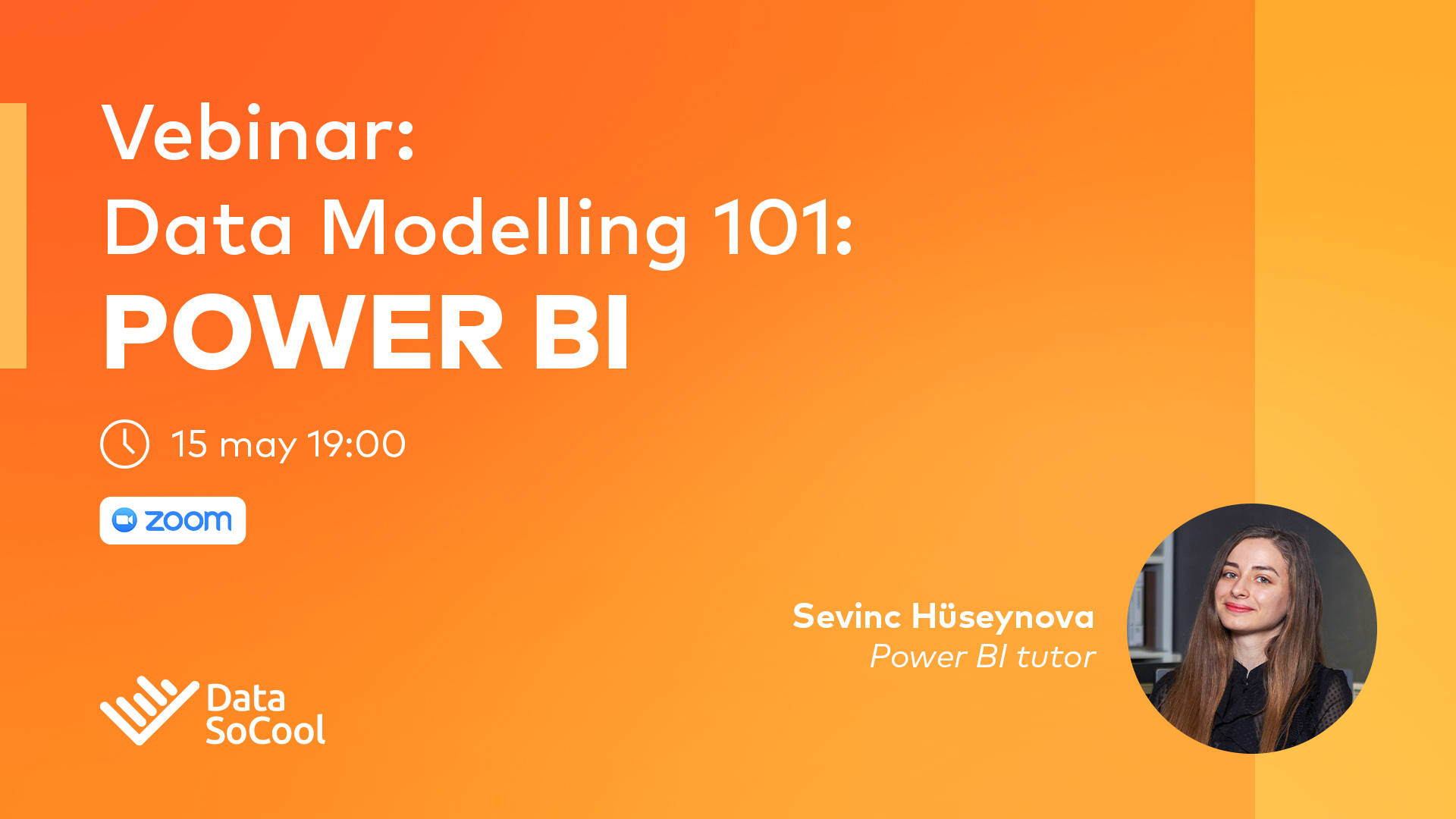 Vebinar:
Data Modelling 101:
POWER BI

15 may 19:00

zoom

Sevinc Hüseynova
Power BI tutor

Data SoCool